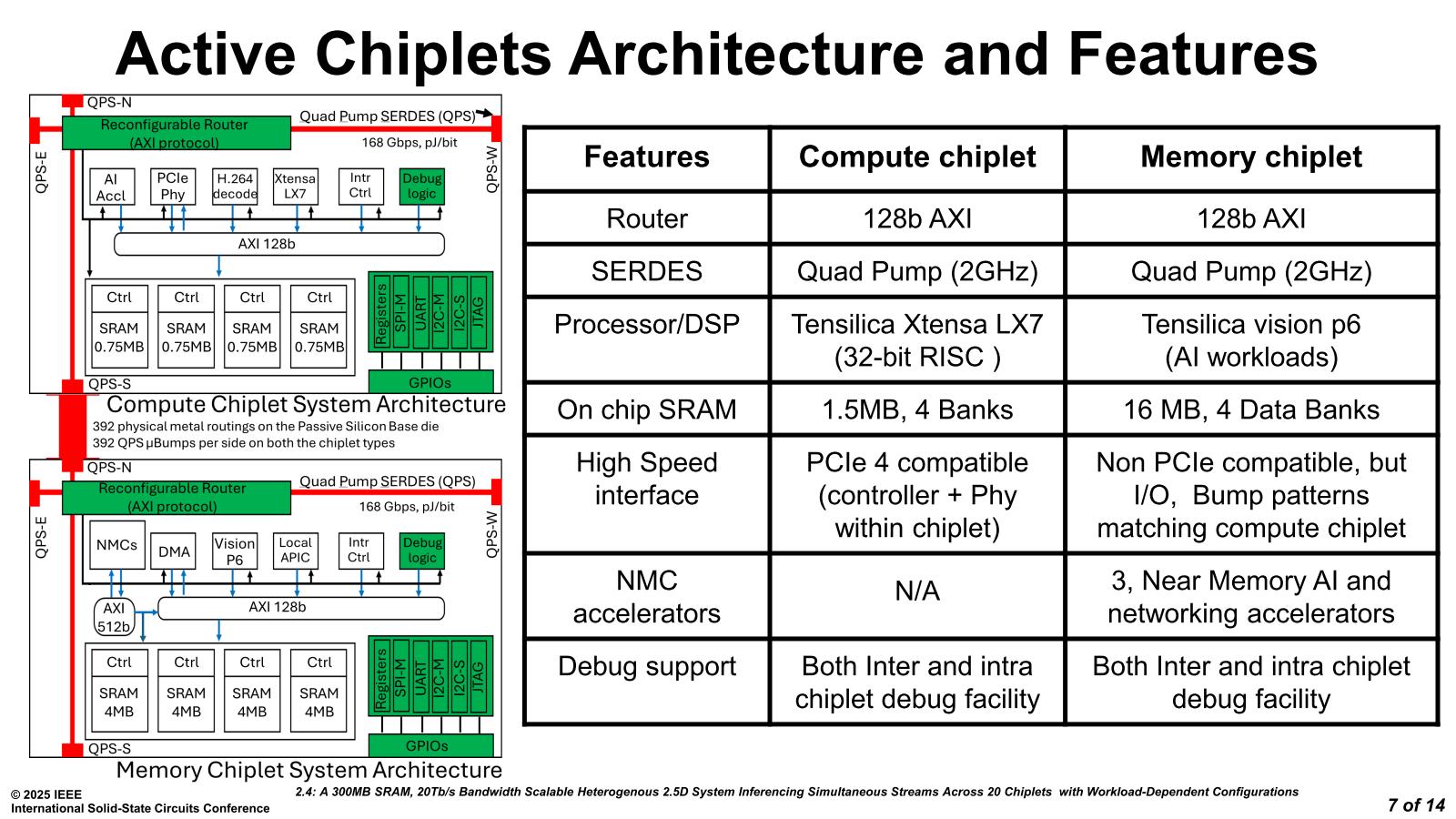 Active Chiplets Architecture and Features

QPS-N
Reconfigurable Router (AXI protocol)
Quad Pump SERDES (QPS)
168 Gbps, pJ/bit
QPS-E
QPS-W
AI Accl
PCIe Phy
H.264 decode
Xtensa LX7
Intr Ctrl
Debug logic
AXI 128b
Ctrl
SRAM 0.75MB
Ctrl
SRAM 0.75MB
Ctrl
SRAM 0.75MB
Ctrl
SRAM 0.75MB
Registers
SPI-M
UART
I2C-M
I2C-S
JTAG
GPIOs
QPS-S
Compute Chiplet System Architecture
392 physical metal routings on the Passive Silicon Base die
392 QPS μBumps per side on both the chiplet types

QPS-N
Reconfigurable Router (AXI protocol)
Quad Pump SERDES (QPS)
168 Gbps, pJ/bit
QPS-E
QPS-W
NMCs
DMA
Vision P6
Local APIC
Intr Ctrl
Debug logic
AXI 512b
AXI 128b
Ctrl
SRAM 4MB
Ctrl
SRAM 4MB
Ctrl
SRAM 4MB
Ctrl
SRAM 4MB
Registers
SPI-M
UART
I2C-M
I2C-S
JTAG
GPIOs
QPS-S
Memory Chiplet System Architecture

| Features | Compute chiplet | Memory chiplet |
|---|---|---|
| Router | 128b AXI | 128b AXI |
| SERDES | Quad Pump (2GHz) | Quad Pump (2GHz) |
| Processor/DSP | Tensilica Xtensa LX7 (32-bit RISC ) | Tensilica vision p6 (AI workloads) |
| On chip SRAM | 1.5MB, 4 Banks | 16 MB, 4 Data Banks |
| High Speed interface | PCIe 4 compatible (controller + Phy within chiplet) | Non PCIe compatible, but I/O, Bump patterns matching compute chiplet |
| NMC accelerators | N/A | 3, Near Memory AI and networking accelerators |
| Debug support | Both Inter and intra chiplet debug facility | Both Inter and intra chiplet debug facility |

© 2025 IEEE
International Solid-State Circuits Conference
2.4: A 300MB SRAM, 20Tb/s Bandwidth Scalable Heterogenous 2.5D System Inferencing Simultaneous Streams Across 20 Chiplets with Workload-Dependent Configurations
7 of 14